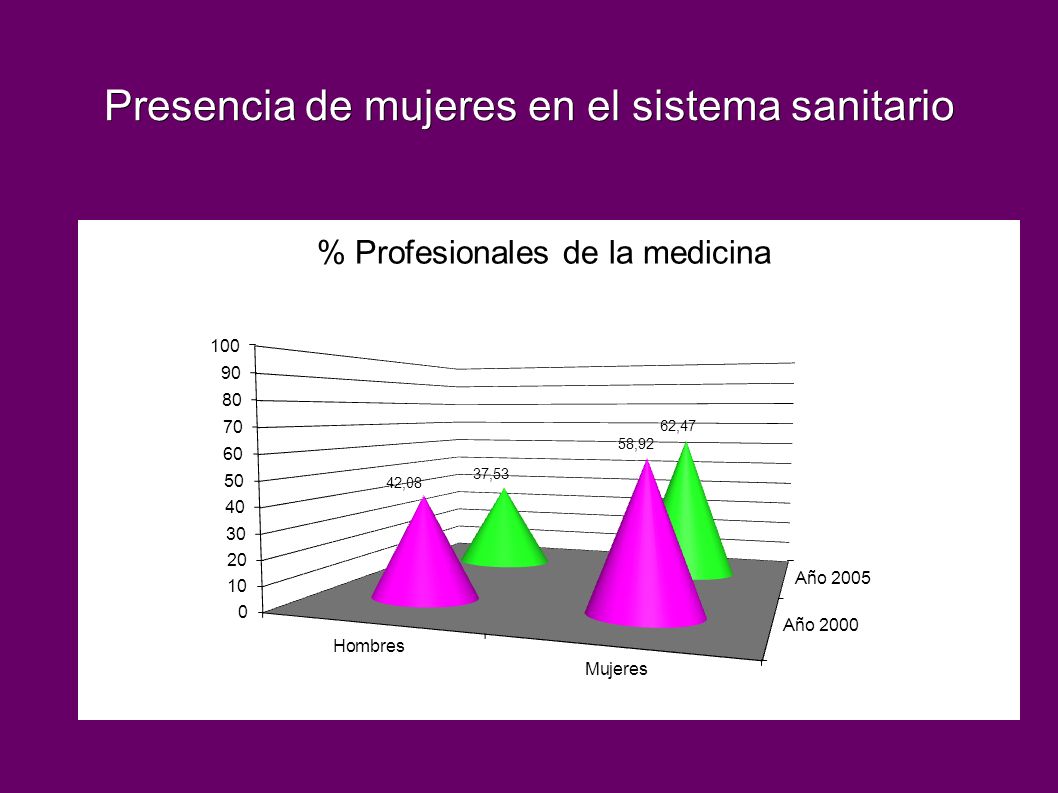 Presencia de mujeres en el sistema sanitario

% Profesionales de la medicina

100
90
80
70
60
50
40
30
20
10
0

42,08
37,53
58,92
62,47

Hombres
Mujeres

Año 2005
Año 2000